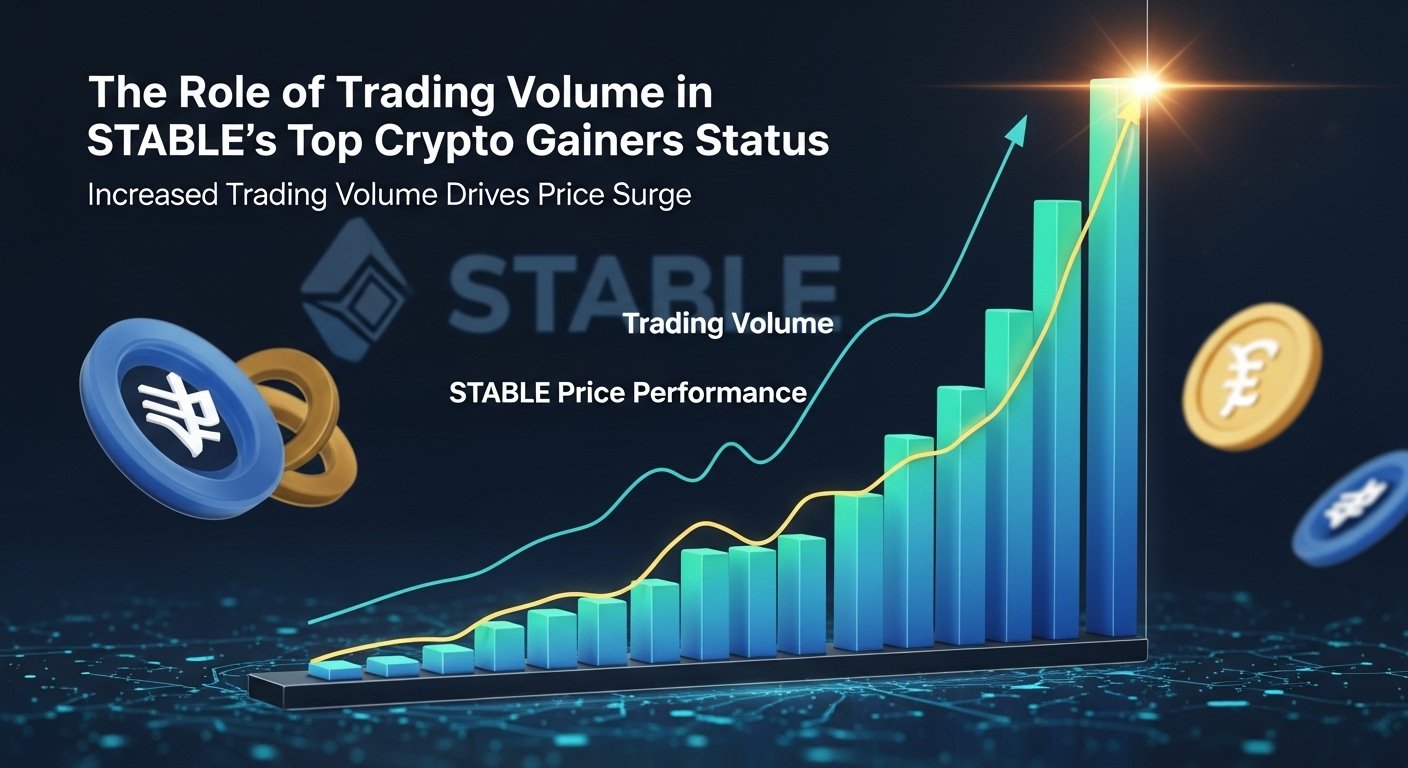 The Role of Trading Volume in STABLE's Top Crypto Gainers Status

Increased Trading Volume Drives Price Surge

STABLE

Trading Volume

STABLE Price Performance